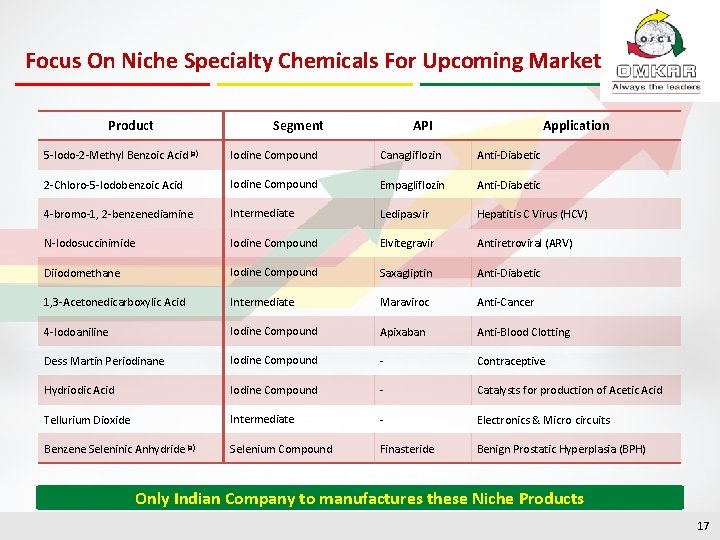 Focus On Niche Specialty Chemicals For Upcoming Market

OSCL
OMKAR
Always the leaders

| Product | Segment | API | Application |
|---|---|---|---|
| 5-Iodo-2-Methyl Benzoic Acid (a) | Iodine Compound | Canagliflozin | Anti-Diabetic |
| 2-Chloro-5-Iodobenzoic Acid | Iodine Compound | Empagliflozin | Anti-Diabetic |
| 4-bromo-1, 2-benzenediamine | Intermediate | Ledipasvir | Hepatitis C Virus (HCV) |
| N-Iodosuccinimide | Iodine Compound | Elvitegravir | Antiretroviral (ARV) |
| Diiodomethane | Iodine Compound | Saxagliptin | Anti-Diabetic |
| 1,3-Acetonedicarboxylic Acid | Intermediate | Maraviroc | Anti-Cancer |
| 4-Iodoaniline | Iodine Compound | Apixaban | Anti-Blood Clotting |
| Dess Martin Periodinane | Iodine Compound | - | Contraceptive |
| Hydriodic Acid | Iodine Compound | - | Catalysts for production of Acetic Acid |
| Tellurium Dioxide | Intermediate | - | Electronics & Micro circuits |
| Benzene Seleninic Anhydride (a) | Selenium Compound | Finasteride | Benign Prostatic Hyperplasia (BPH) |

Only Indian Company to manufactures these Niche Products

17